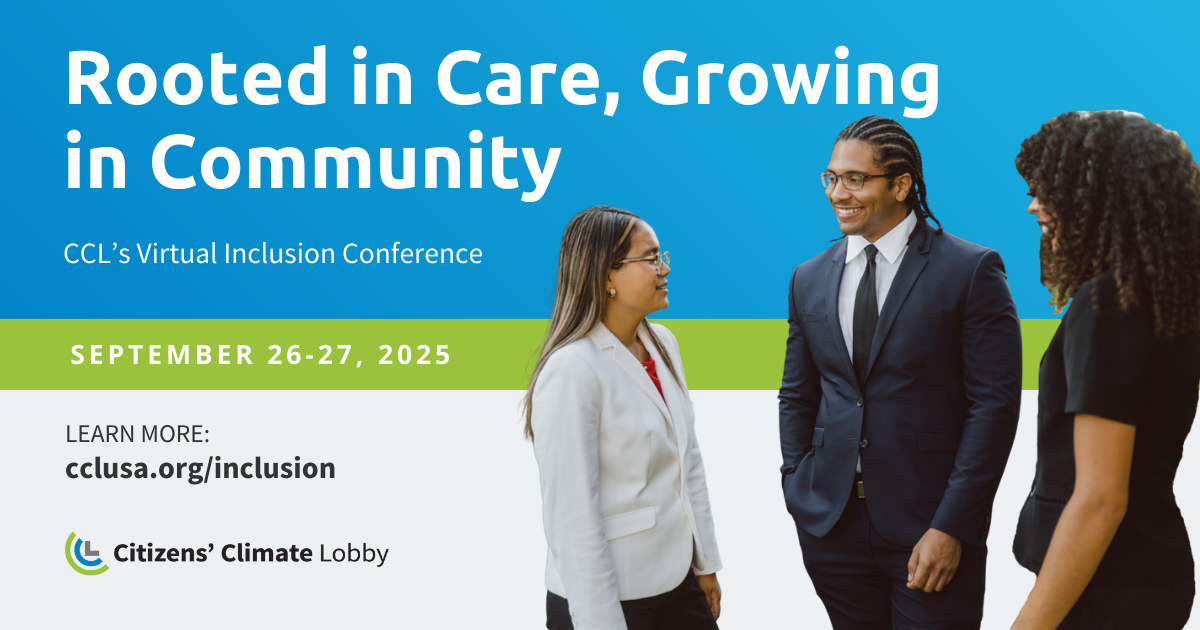 Rooted in Care, Growing in Community

CCL's Virtual Inclusion Conference

SEPTEMBER 26-27, 2025

LEARN MORE:
cclusa.org/inclusion

Citizens' Climate Lobby